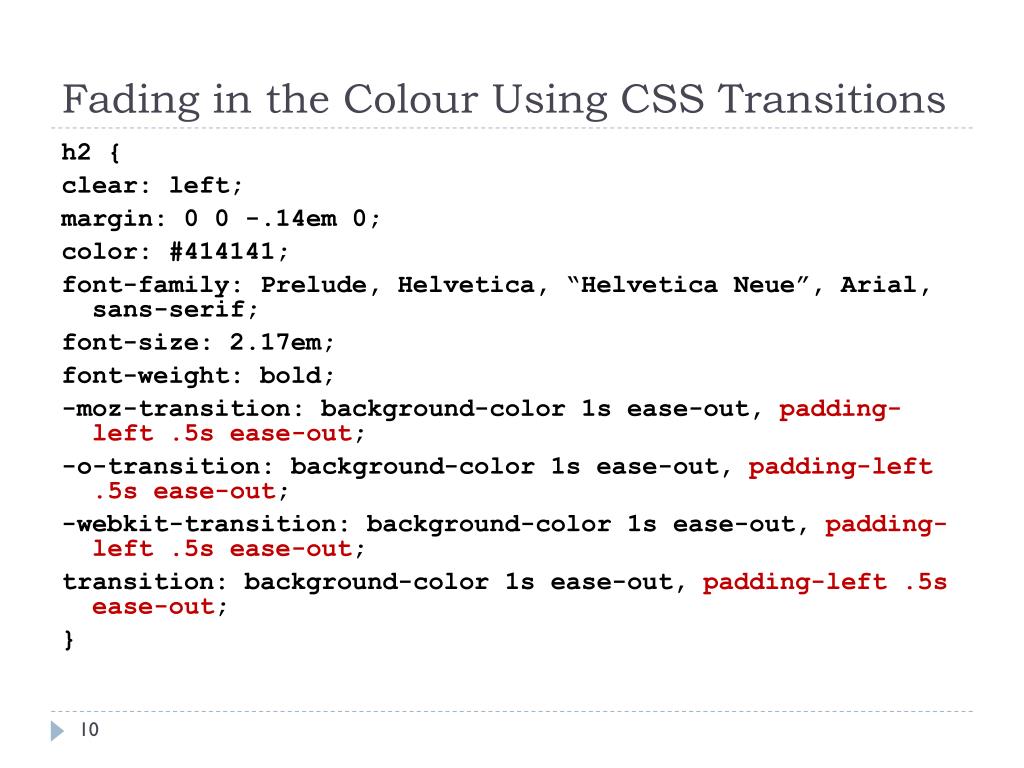 Fading in the Colour Using CSS Transitions

h2 {

clear: left;

margin: 0 0 -.14em 0;

color: #414141;

font-family: Prelude, Helvetica, “Helvetica Neue”, Arial, sans-serif;

font-size: 2.17em;

font-weight: bold;

-moz-transition: background-color 1s ease-out, padding-left .5s ease-out;

-o-transition: background-color 1s ease-out, padding-left .5s ease-out;

-webkit-transition: background-color 1s ease-out, padding-left .5s ease-out;

transition: background-color 1s ease-out, padding-left .5s ease-out;

}

10